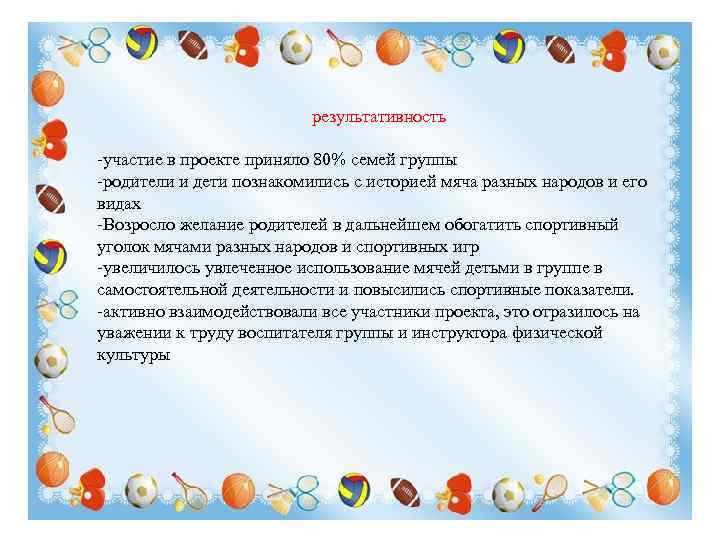 результативность

-участие в проекте приняло 80% семей группы
-родители и дети познакомились с историей мяча разных народов и его видах
-Возросло желание родителей в дальнейшем обогатить спортивный уголок мячами разных народов и спортивных игр
-увеличилось увлеченное использование мячей детьми в группе в самостоятельной деятельности и повысились спортивные показатели.
-активно взаимодействовали все участники проекта, это отразилось на уважении к труду воспитателя группы и инструктора физической культуры